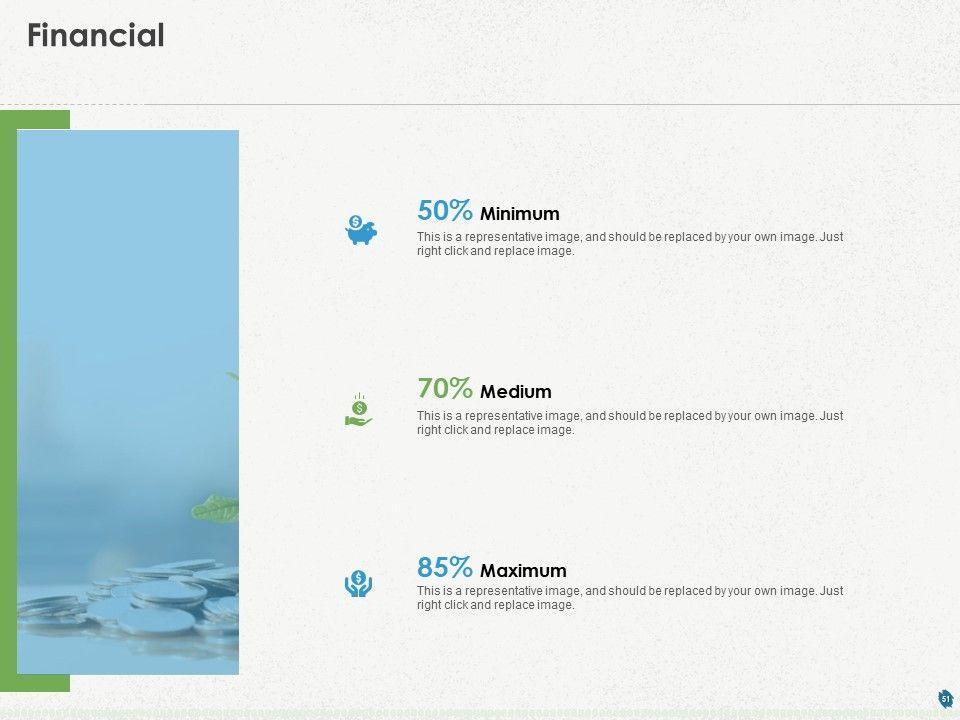 Financial

50% Minimum
This is a representative image, and should be replaced by your own image. Just right click and replace image.

70% Medium
This is a representative image, and should be replaced by your own image. Just right click and replace image.

85% Maximum
This is a representative image, and should be replaced by your own image. Just right click and replace image.

51